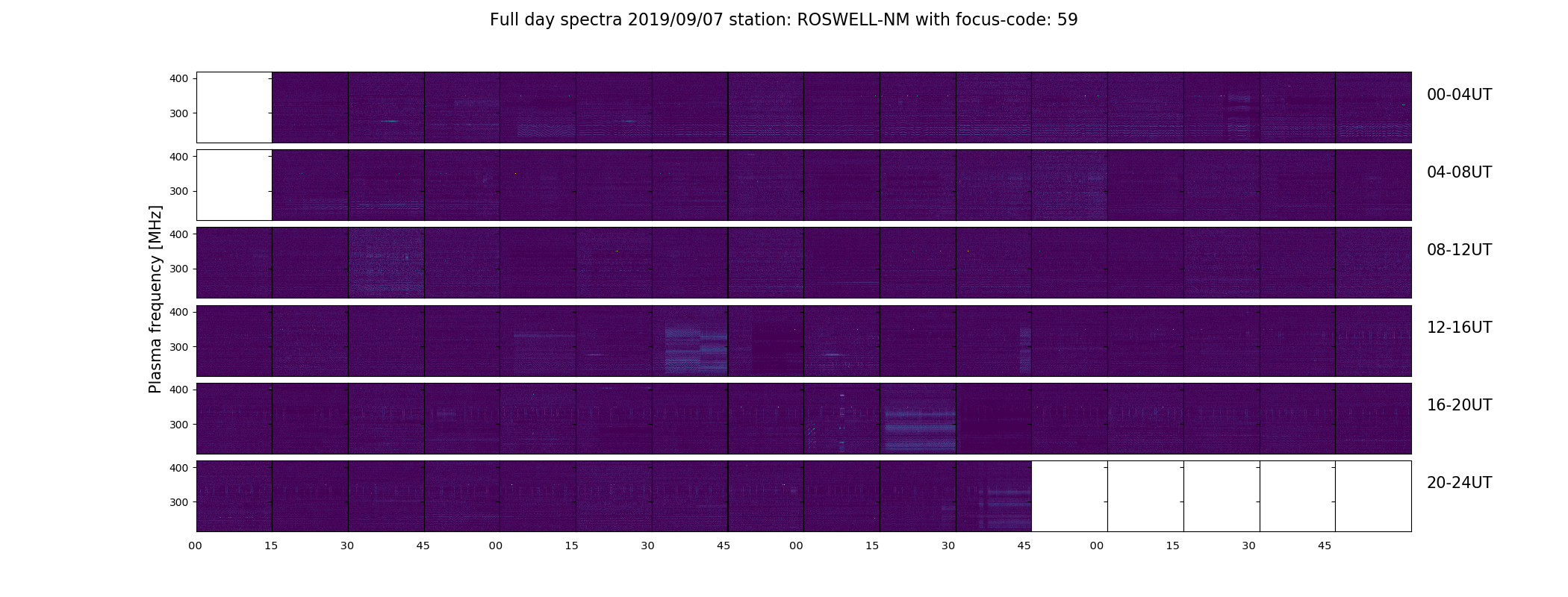 Full day spectra 2019/09/07 station: ROSWELL-NM with focus-code: 59

Plasma frequency [MHz]

400
300
00-04UT

400
300
04-08UT

400
300
08-12UT

400
300
12-16UT

400
300
16-20UT

400
300
20-24UT

00 15 30 45 00 15 30 45 00 15 30 45 00 15 30 45